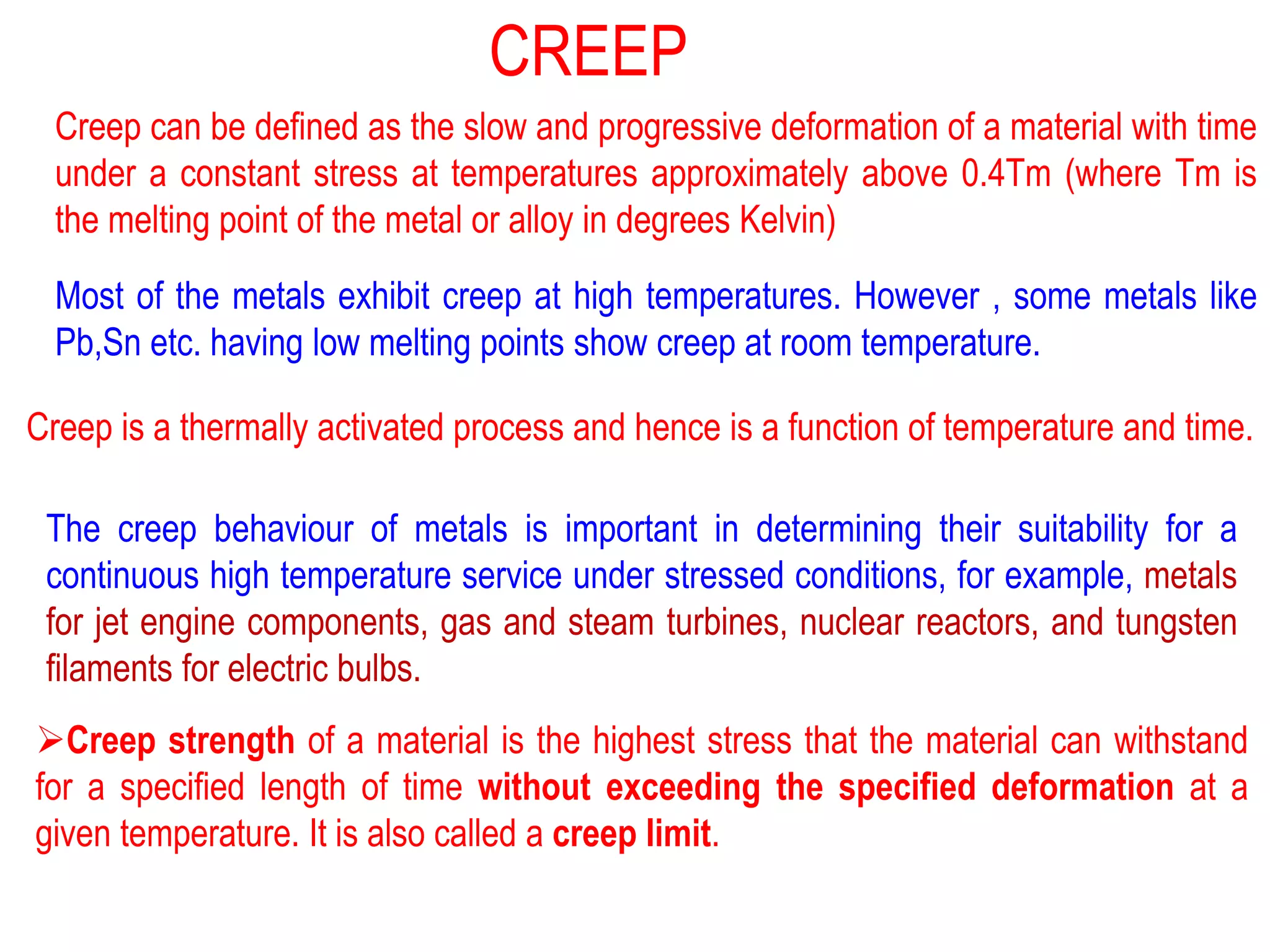 CREEP

Creep can be defined as the slow and progressive deformation of a material with time under a constant stress at temperatures approximately above 0.4Tm (where Tm is the melting point of the metal or alloy in degrees Kelvin)

Most of the metals exhibit creep at high temperatures. However , some metals like Pb,Sn etc. having low melting points show creep at room temperature.

Creep is a thermally activated process and hence is a function of temperature and time.

The creep behaviour of metals is important in determining their suitability for a continuous high temperature service under stressed conditions, for example, metals for jet engine components, gas and steam turbines, nuclear reactors, and tungsten filaments for electric bulbs.

➢Creep strength of a material is the highest stress that the material can withstand for a specified length of time without exceeding the specified deformation at a given temperature. It is also called a creep limit.